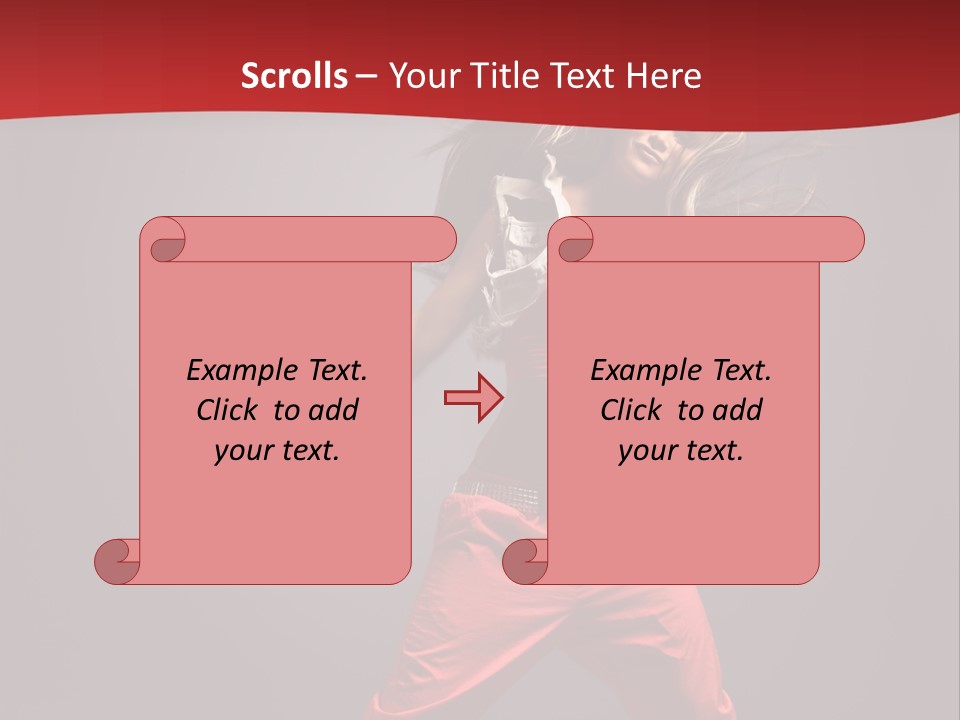 Scrolls – Your Title Text Here

Example Text. Click to add your text.

Example Text. Click to add your text.